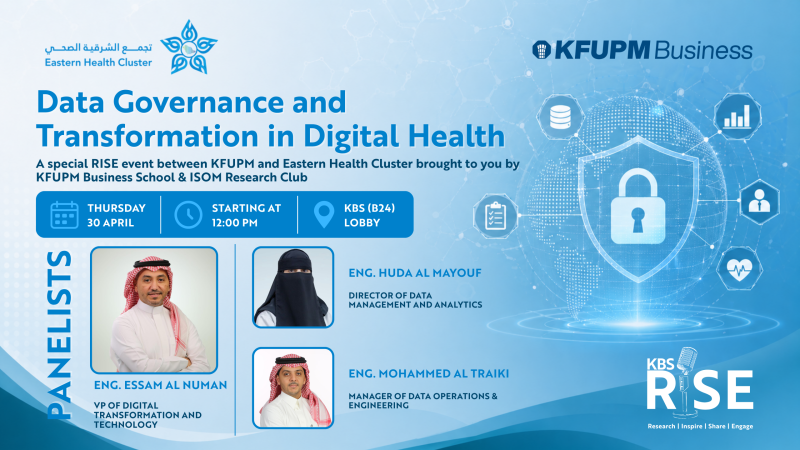 تجمع الشرقية الصحي
Eastern Health Cluster

KFUPM Business

Data Governance and Transformation in Digital Health

A special RISE event between KFUPM and Eastern Health Cluster brought to you by KFUPM Business School & ISOM Research Club

THURSDAY 30 APRIL

STARTING AT 12:00 PM

KBS (B24) LOBBY

PANELISTS

ENG. ESSAM AL NUMAN
VP OF DIGITAL TRANSFORMATION AND TECHNOLOGY

ENG. HUDA AL MAYOUF
DIRECTOR OF DATA MANAGEMENT AND ANALYTICS

ENG. MOHAMMED AL TRAIKI
MANAGER OF DATA OPERATIONS & ENGINEERING

KBS RISE
Research | Inspire | Share | Engage